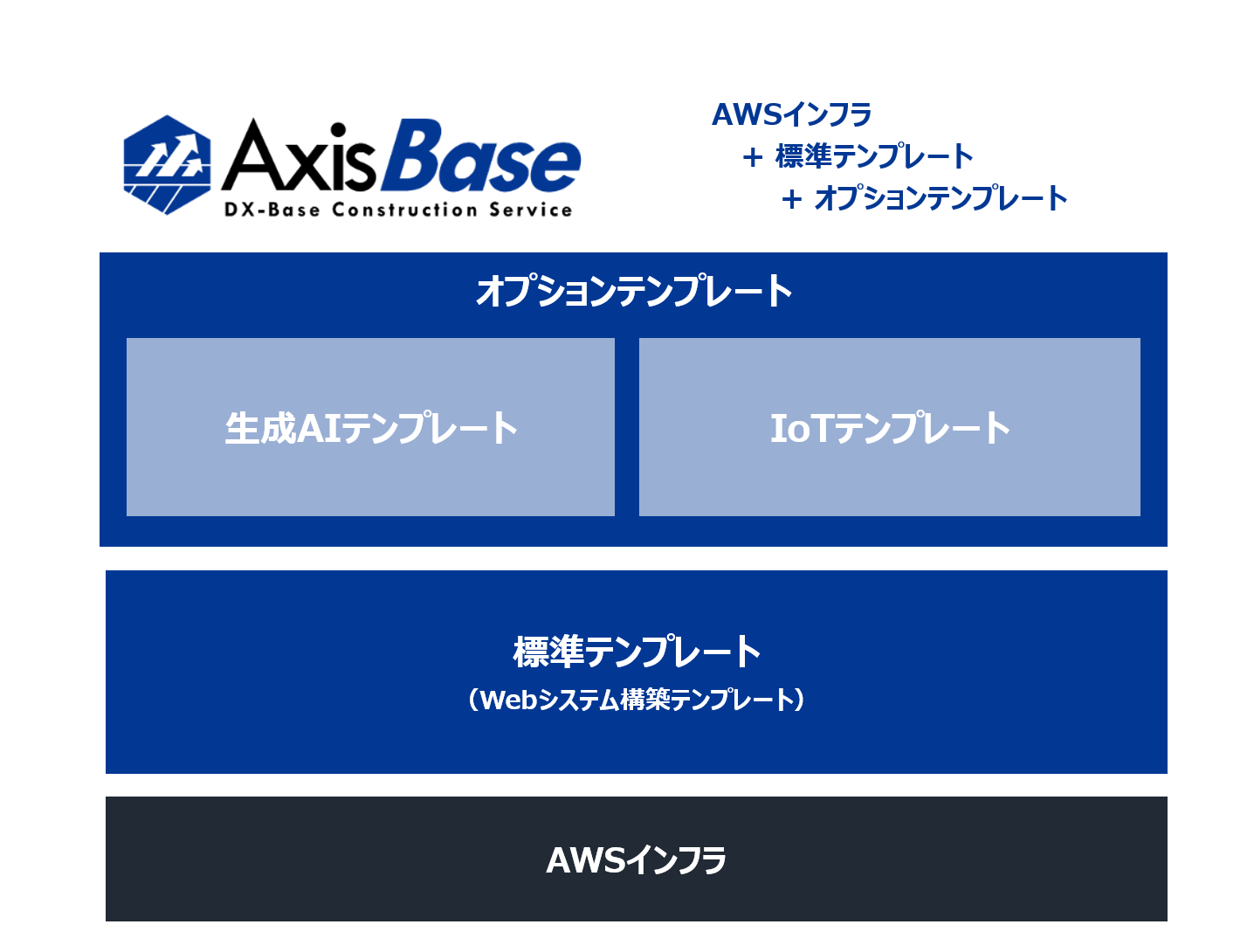 AxisBase
DX-Base Construction Service

AWSインフラ
＋ 標準テンプレート
＋ オプションテンプレート

オプションテンプレート

生成AIテンプレート

IoTテンプレート

標準テンプレート
（Webシステム構築テンプレート）

AWSインフラ